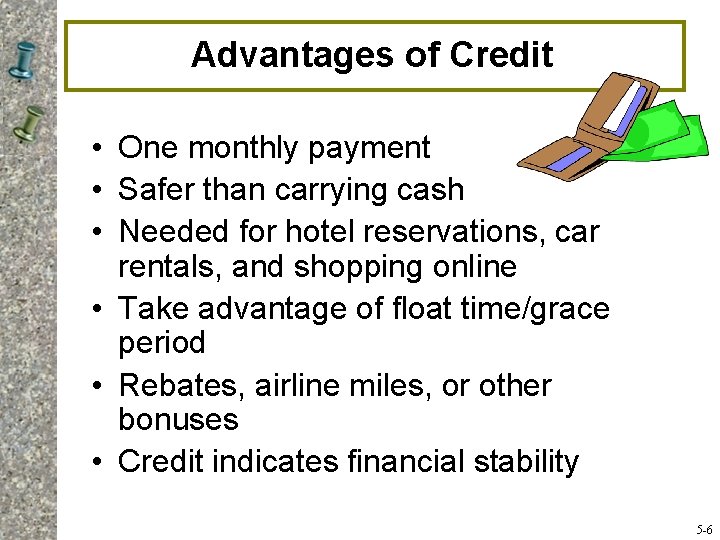 Advantages of Credit

• One monthly payment
• Safer than carrying cash
• Needed for hotel reservations, car rentals, and shopping online
• Take advantage of float time/grace period
• Rebates, airline miles, or other bonuses
• Credit indicates financial stability

5-6